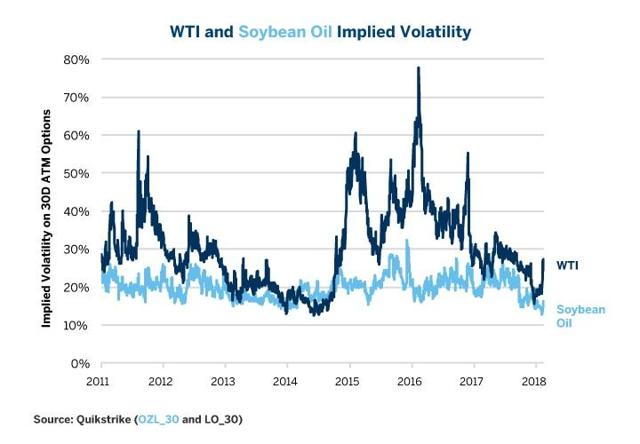 WTI and Soybean Oil Implied Volatility

Implied Volatility on 30D ATM Options

80%
70%
60%
50%
40%
30%
20%
10%
0%

2011 2012 2013 2014 2015 2016 2017 2018

WTI

Soybean Oil

Source: Quikstrike (OZL_30 and LO_30)